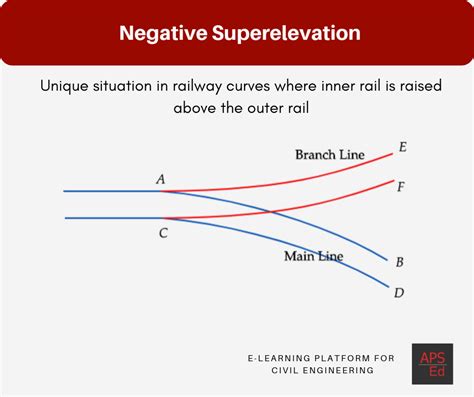 Negative Superelevation

Unique situation in railway curves where inner rail is raised above the outer rail

Branch Line
E
A
F
C
Main Line
B
D

E-LEARNING PLATFORM FOR CIVIL ENGINEERING

APS
Ed